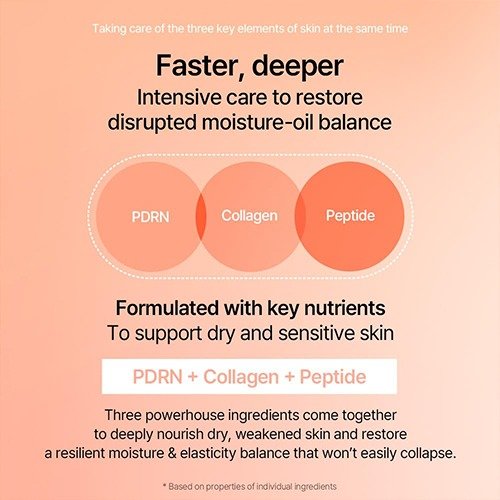 Taking care of the three key elements of skin at the same time

Faster, deeper
Intensive care to restore disrupted moisture-oil balance

PDRN
Collagen
Peptide

Formulated with key nutrients
To support dry and sensitive skin

PDRN + Collagen + Peptide

Three powerhouse ingredients come together to deeply nourish dry, weakened skin and restore a resilient moisture & elasticity balance that won't easily collapse.

* Based on properties of individual ingredients